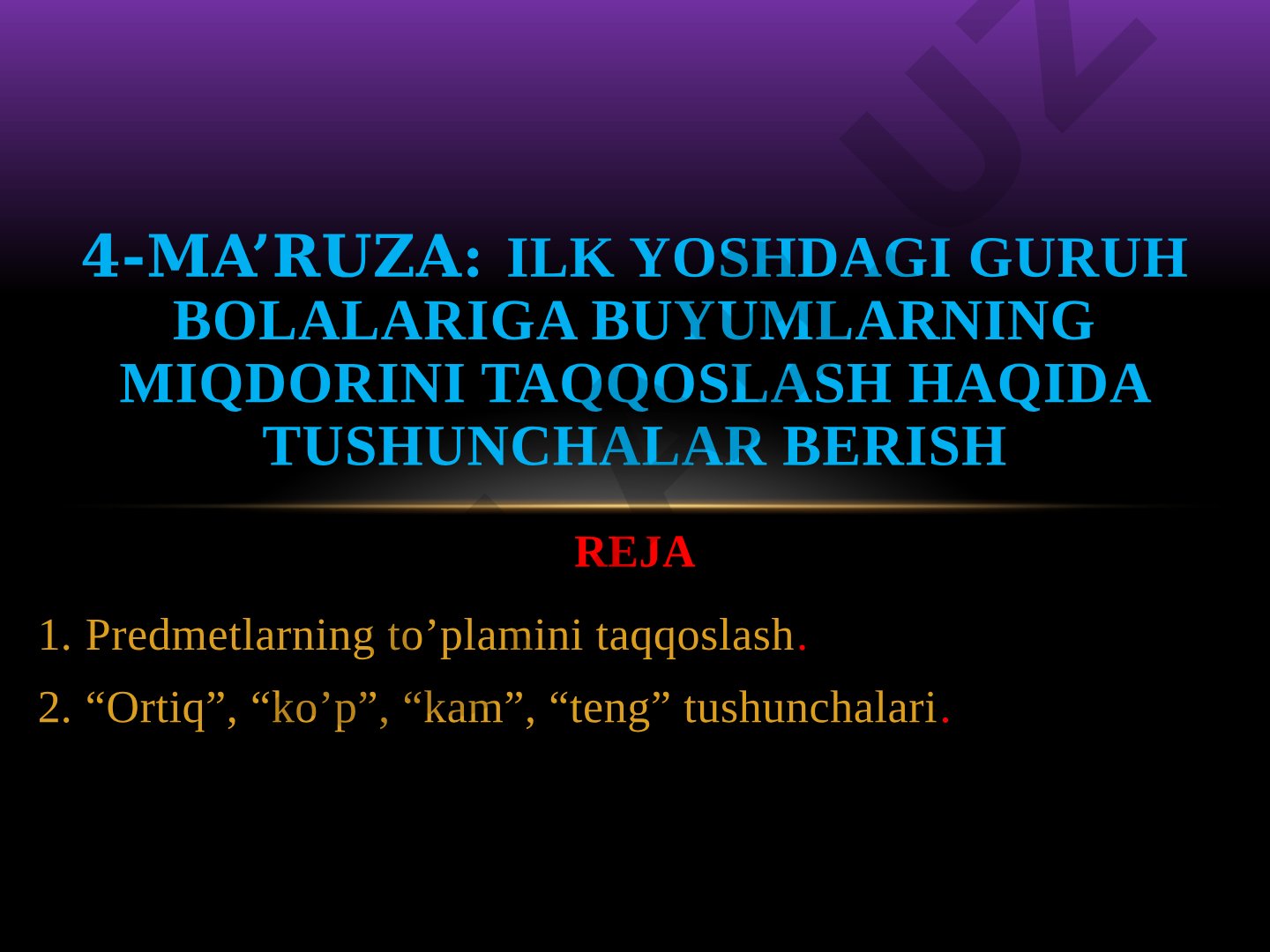 4-MA’RUZA: ILK YOSHDAGI GURUH BOLALARIGA BUYUMLARNING MIQDORINI TAQQOSLASH HAQIDA TUSHUNCHALAR BERISH

REJA

1. Predmetlarning to’plamini taqqoslash.

2. “Ortiq”, “ko’p”, “kam”, “teng” tushunchalari.